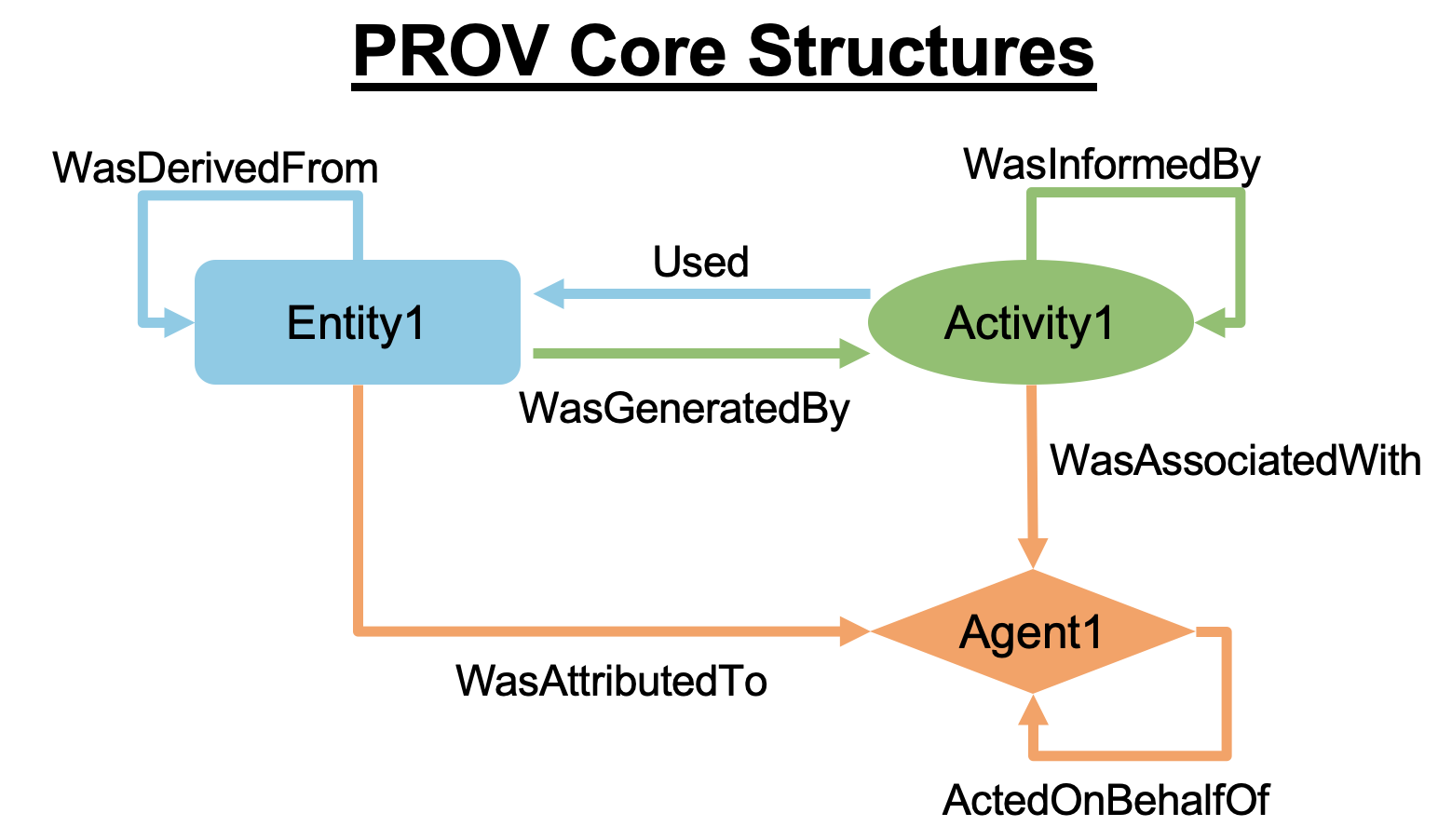 PROV Core Structures

WasDerivedFrom

WasInformedBy

Used

Entity1

Activity1

WasGeneratedBy

WasAssociatedWith

Agent1

WasAttributedTo

ActedOnBehalfOf